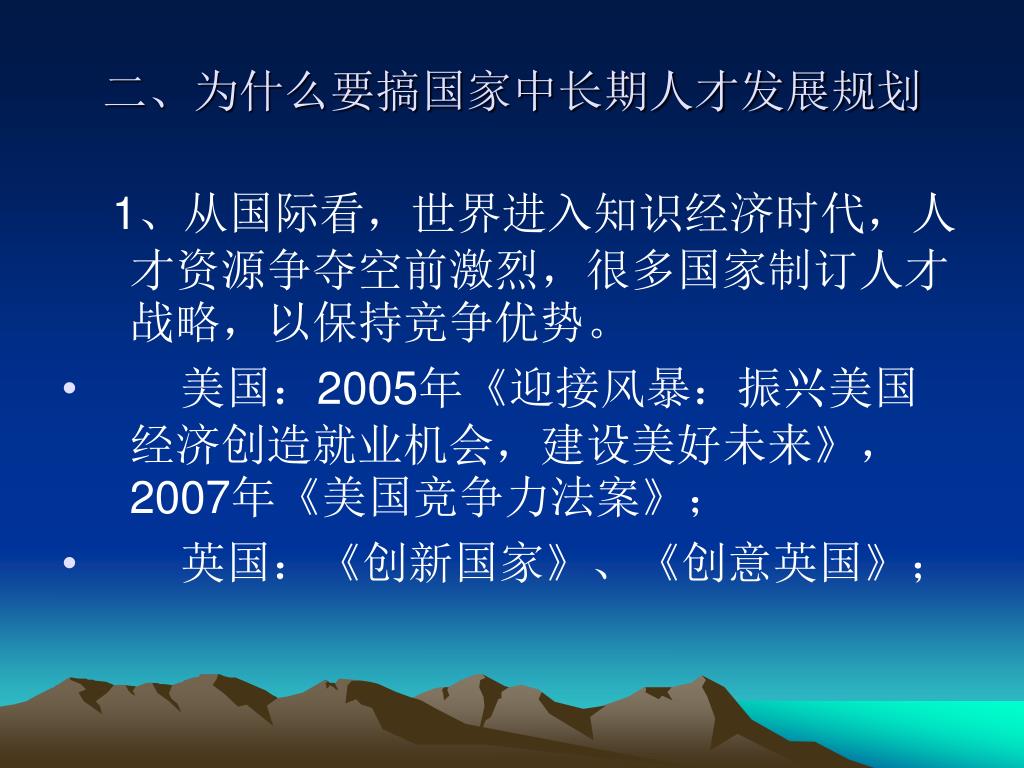 二、为什么要搞国家中长期人才发展规划

1、从国际看，世界进入知识经济时代，人才资源争夺空前激烈，很多国家制订人才战略，以保持竞争优势。

• 美国：2005年《迎接风暴：振兴美国经济创造就业机会，建设美好未来》，2007年《美国竞争力法案》；

• 英国：《创新国家》、《创意英国》；